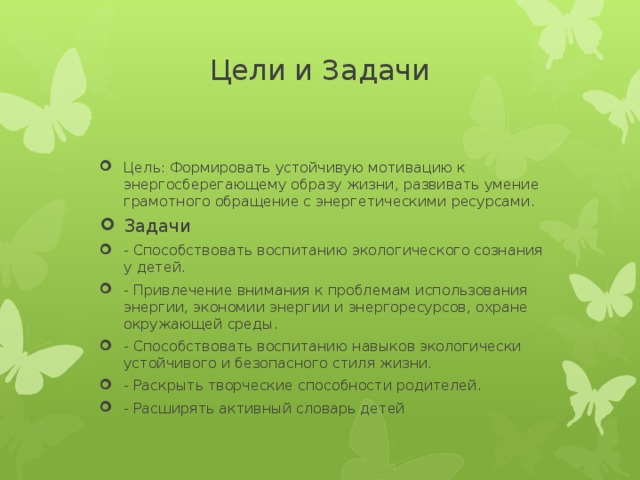 Цели и Задачи

Цель: Формировать устойчивую мотивацию к энергосберегающему образу жизни, развивать умение грамотного обращение с энергетическими ресурсами.

Задачи

- Способствовать воспитанию экологического сознания у детей.

- Привлечение внимания к проблемам использования энергии, экономии энергии и энергоресурсов, охране окружающей среды.

- Способствовать воспитанию навыков экологически устойчивого и безопасного стиля жизни.

- Раскрыть творческие способности родителей.

- Расширять активный словарь детей